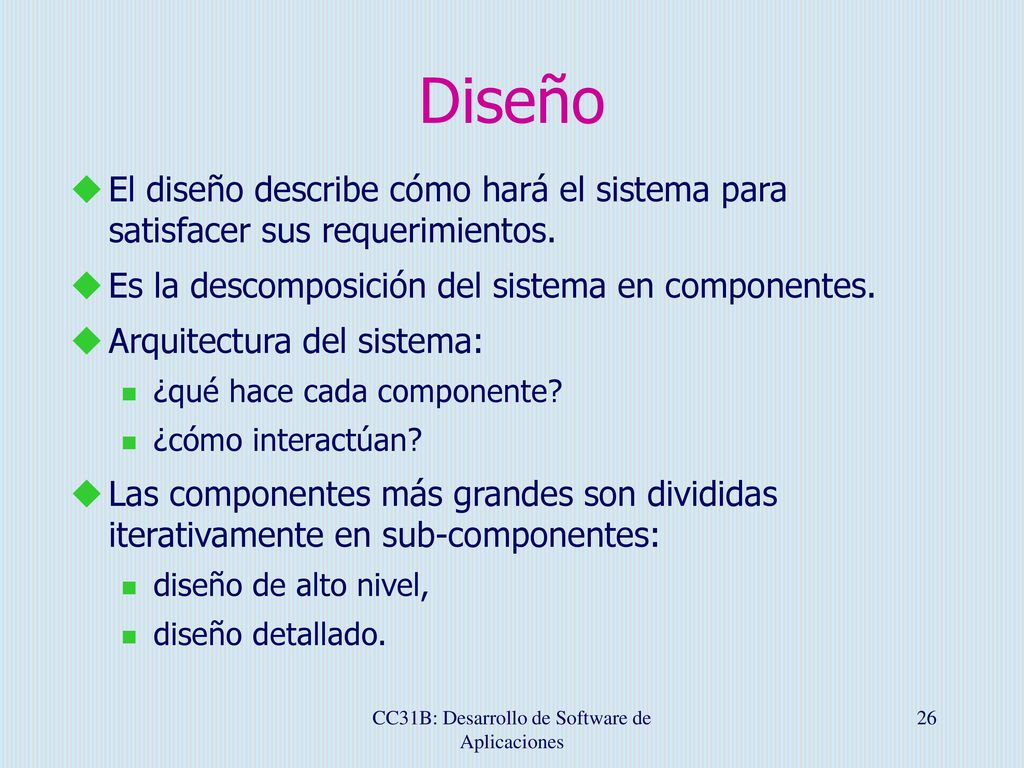 Diseño

El diseño describe cómo hará el sistema para satisfacer sus requerimientos.

Es la descomposición del sistema en componentes.

Arquitectura del sistema:

¿qué hace cada componente?

¿cómo interactúan?

Las componentes más grandes son divididas iterativamente en sub-componentes:

diseño de alto nivel,

diseño detallado.

CC31B: Desarrollo de Software de Aplicaciones

26